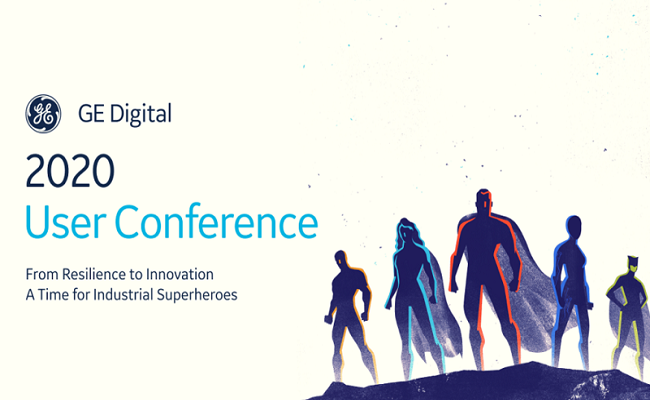 GE Digital

2020
User Conference

From Resilience to Innovation
A Time for Industrial Superheroes